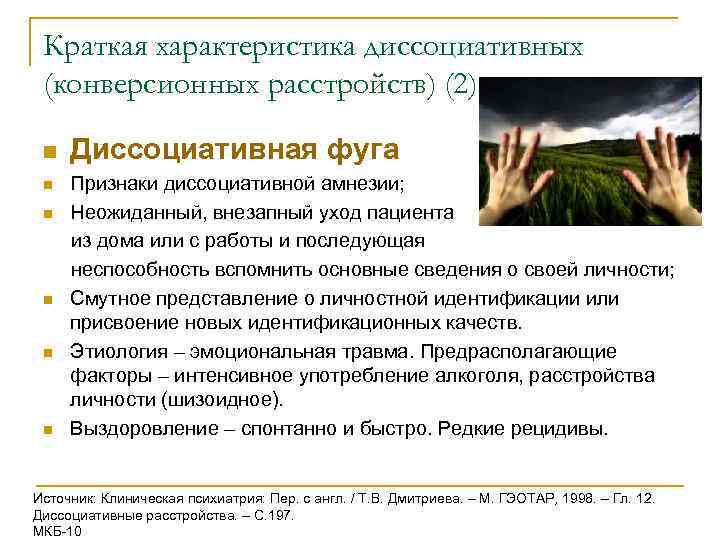 Краткая характеристика диссоциативных (конверсионных расстройств) (2)

Диссоциативная фуга

Признаки диссоциативной амнезии;

Неожиданный, внезапный уход пациента из дома или с работы и последующая неспособность вспомнить основные сведения о своей личности;

Смутное представление о личностной идентификации или присвоение новых идентификационных качеств.

Этиология – эмоциональная травма. Предрасполагающие факторы – интенсивное употребление алкоголя, расстройства личности (шизоидное).

Выздоровление – спонтанно и быстро. Редкие рецидивы.

Источник: Клиническая психиатрия: Пер. с англ. / Т.В. Дмитриева. – М. ГЭОТАР, 1998. – Гл. 12. Диссоциативные расстройства. – С.197.
МКБ-10